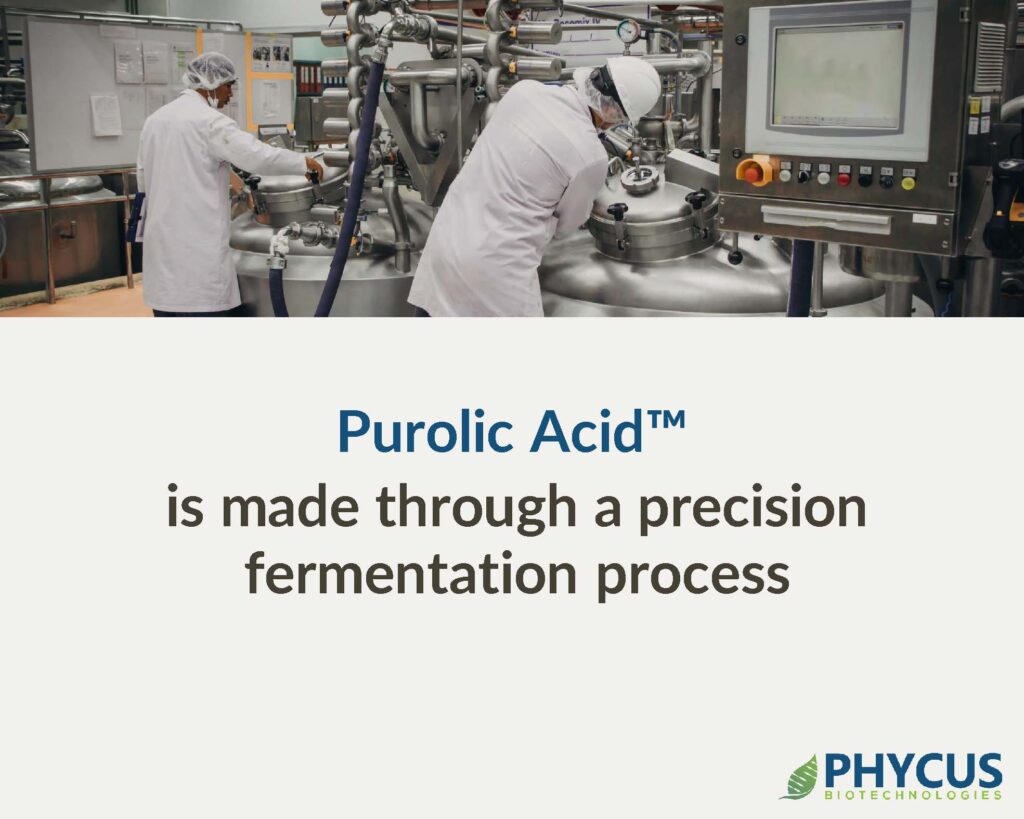 Purolic Acid™
is made through a precision fermentation process

PHYCUS
BIOTECHNOLOGIES